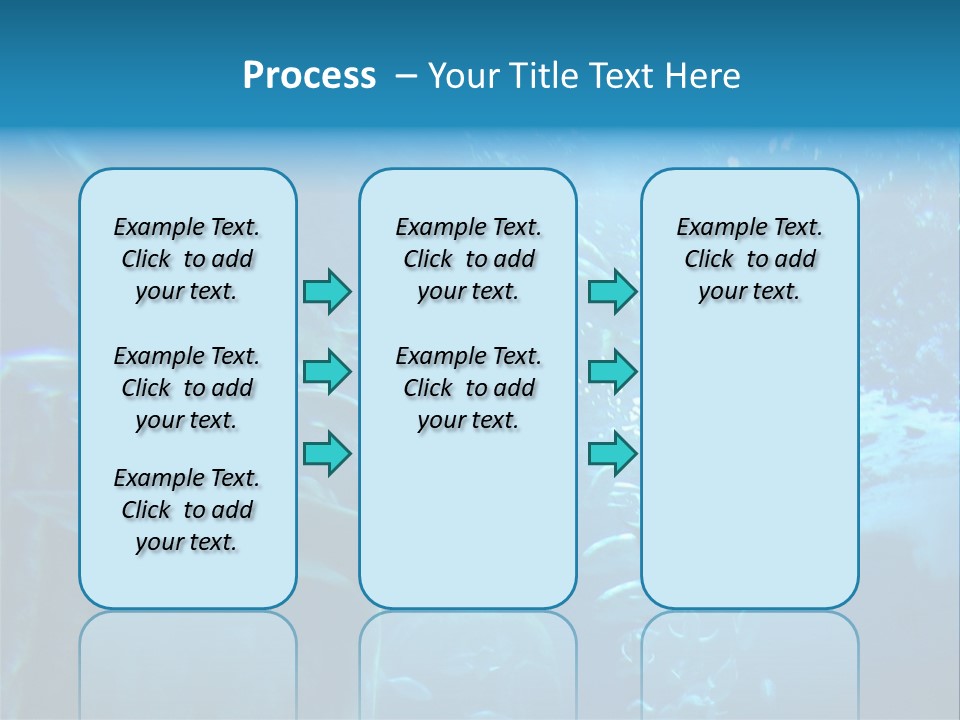 Process – Your Title Text Here

Example Text. Click to add your text.

Example Text. Click to add your text.

Example Text. Click to add your text.

Example Text. Click to add your text.

Example Text. Click to add your text.

Example Text. Click to add your text.